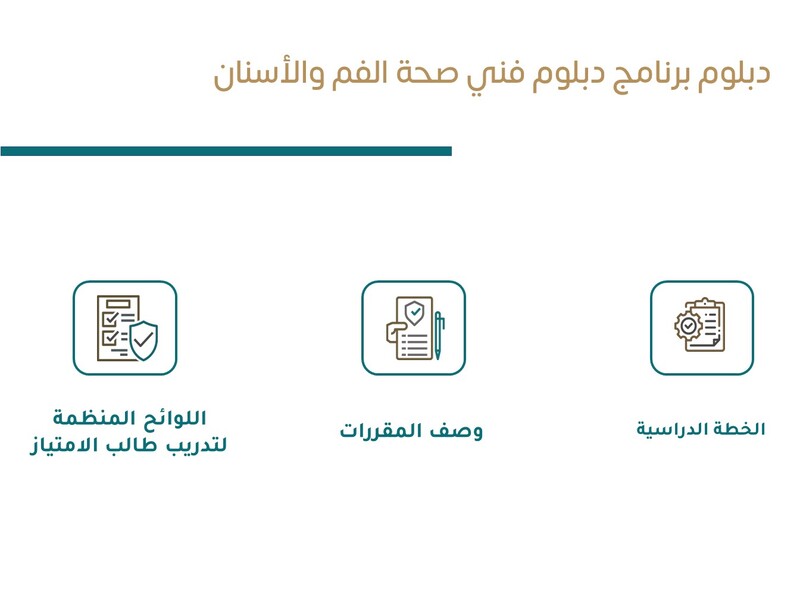 دبلوم برنامج دبلوم فني صحة الفم والأسنان

الخطة الدراسية

وصف المقررات

اللوائح المنظمة لتدريب طالب الامتياز